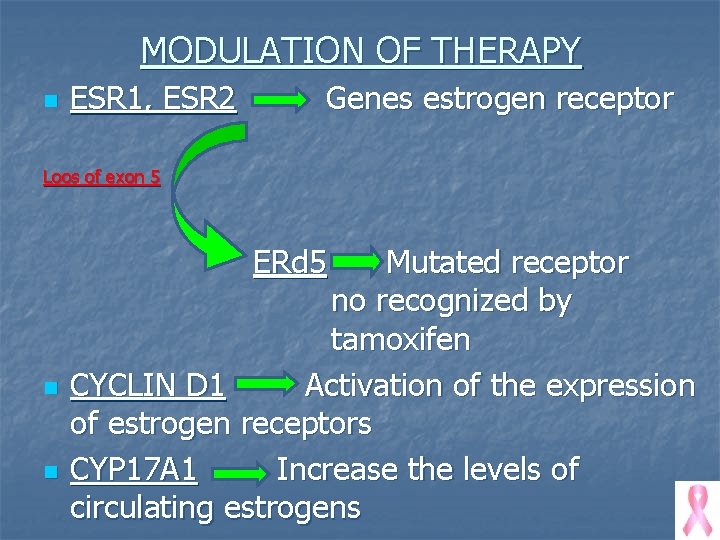 MODULATION OF THERAPY

ESR1, ESR2 Genes estrogen receptor

Loos of exon 5

ERd5 Mutated receptor no recognized by tamoxifen

CYCLIN D1 Activation of the expression of estrogen receptors

CYP17A1 Increase the levels of circulating estrogens